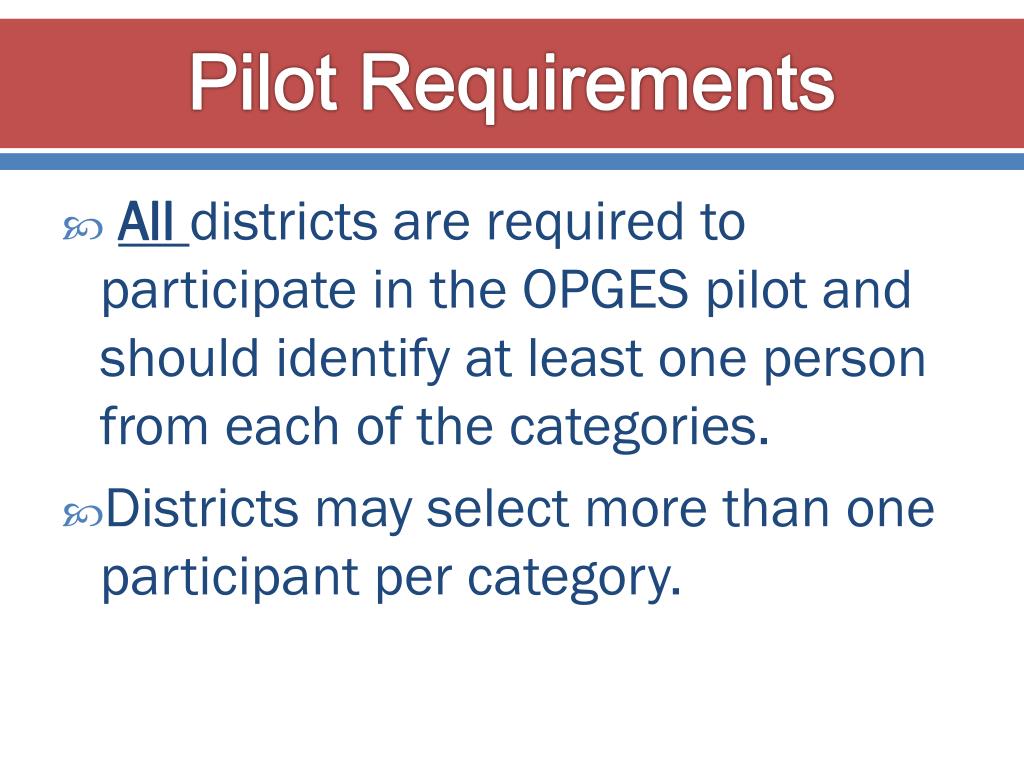 Pilot Requirements

All districts are required to participate in the OPGES pilot and should identify at least one person from each of the categories.

Districts may select more than one participant per category.